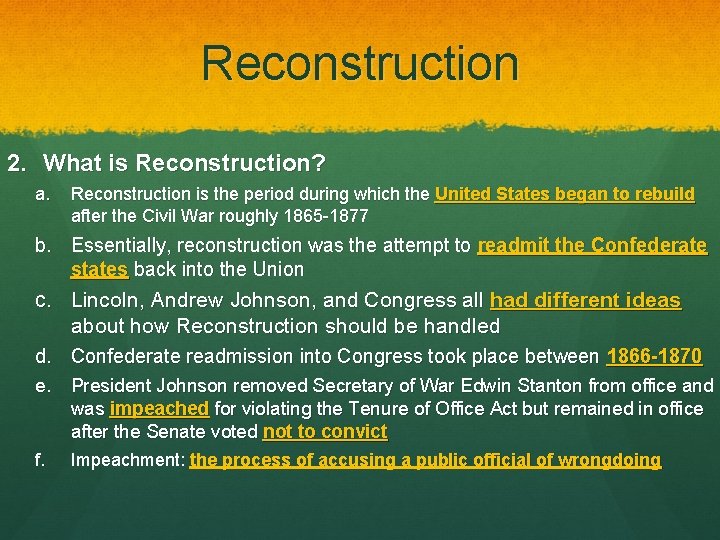 Reconstruction

2. What is Reconstruction?

a. Reconstruction is the period during which the United States began to rebuild after the Civil War roughly 1865-1877

b. Essentially, reconstruction was the attempt to readmit the Confederate states back into the Union

c. Lincoln, Andrew Johnson, and Congress all had different ideas about how Reconstruction should be handled

d. Confederate readmission into Congress took place between 1866-1870

e. President Johnson removed Secretary of War Edwin Stanton from office and was impeached for violating the Tenure of Office Act but remained in office after the Senate voted not to convict

f. Impeachment: the process of accusing a public official of wrongdoing